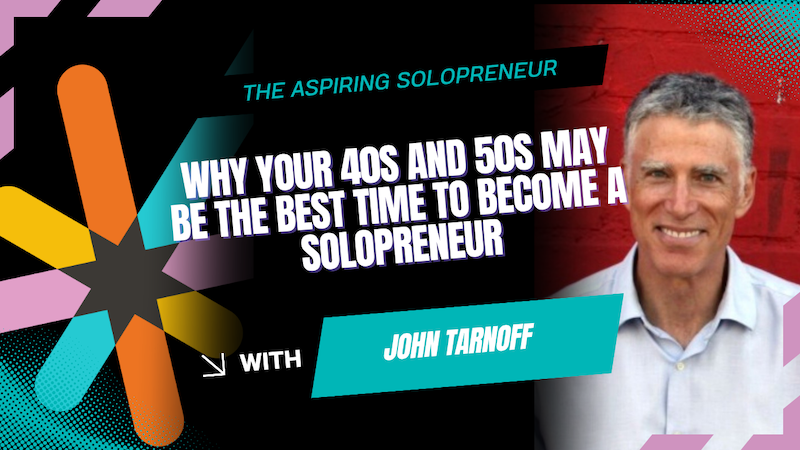 THE ASPIRING SOLOPRENEUR

WHY YOUR 40S AND 50S MAY BE THE BEST TIME TO BECOME A SOLOPRENEUR

WITH

JOHN TARNOFF